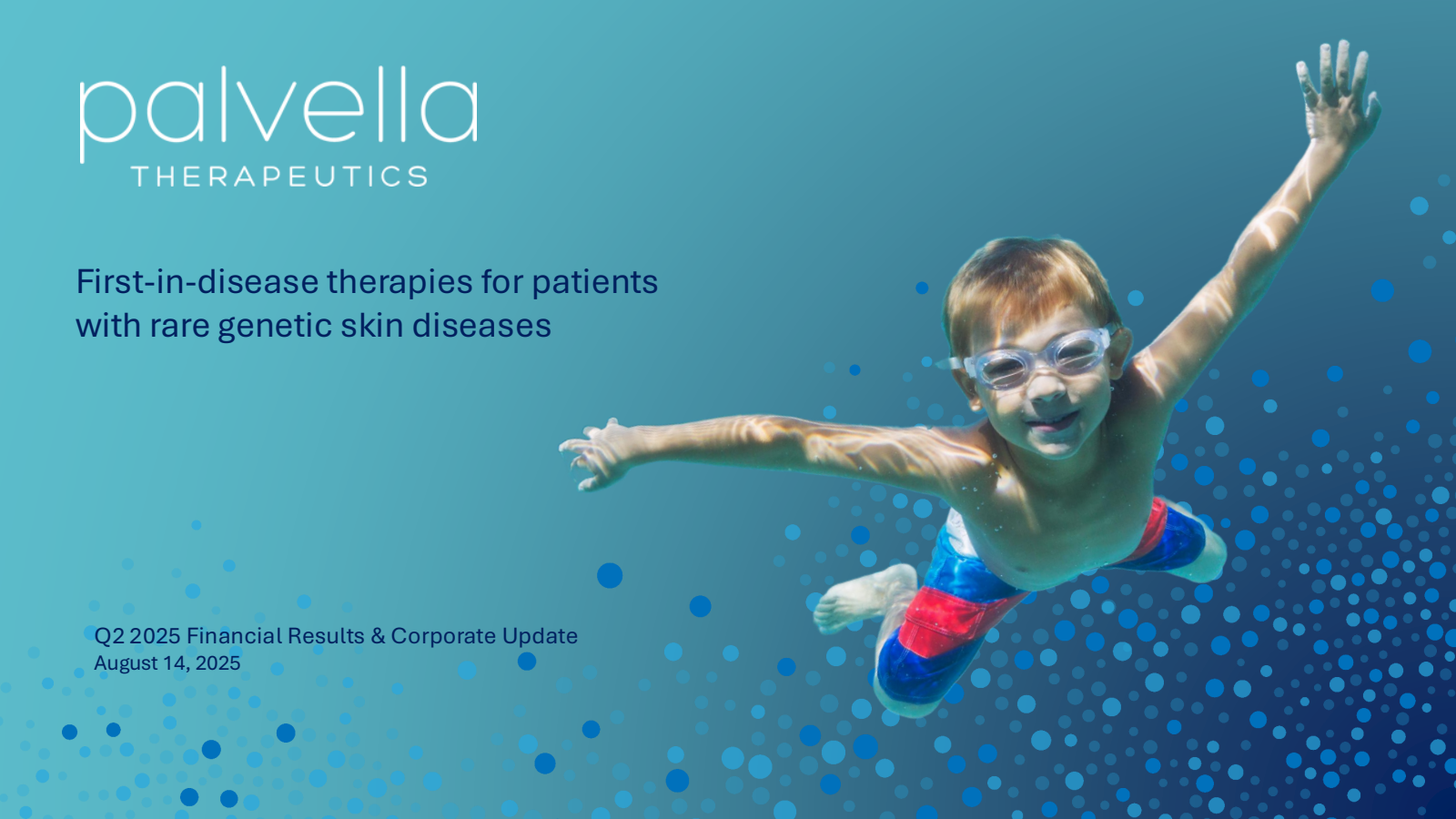 palvella
THERAPEUTICS

First-in-disease therapies for patients with rare genetic skin diseases

Q2 2025 Financial Results & Corporate Update
August 14, 2025